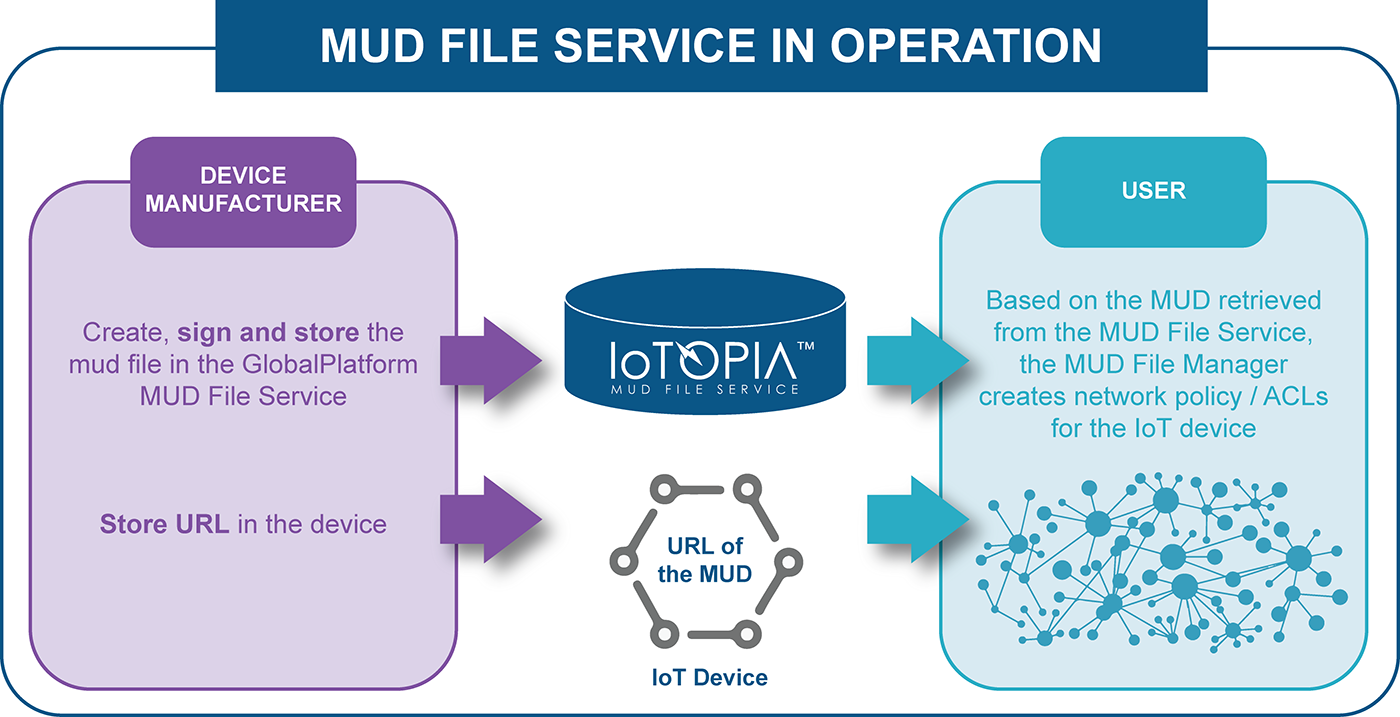 MUD FILE SERVICE IN OPERATION

DEVICE MANUFACTURER

Create, sign and store the mud file in the GlobalPlatform MUD File Service

Store URL in the device

IoTOPIA™
MUD FILE SERVICE

URL of the MUD

IoT Device

USER

Based on the MUD retrieved from the MUD File Service, the MUD File Manager creates network policy / ACLs for the IoT device